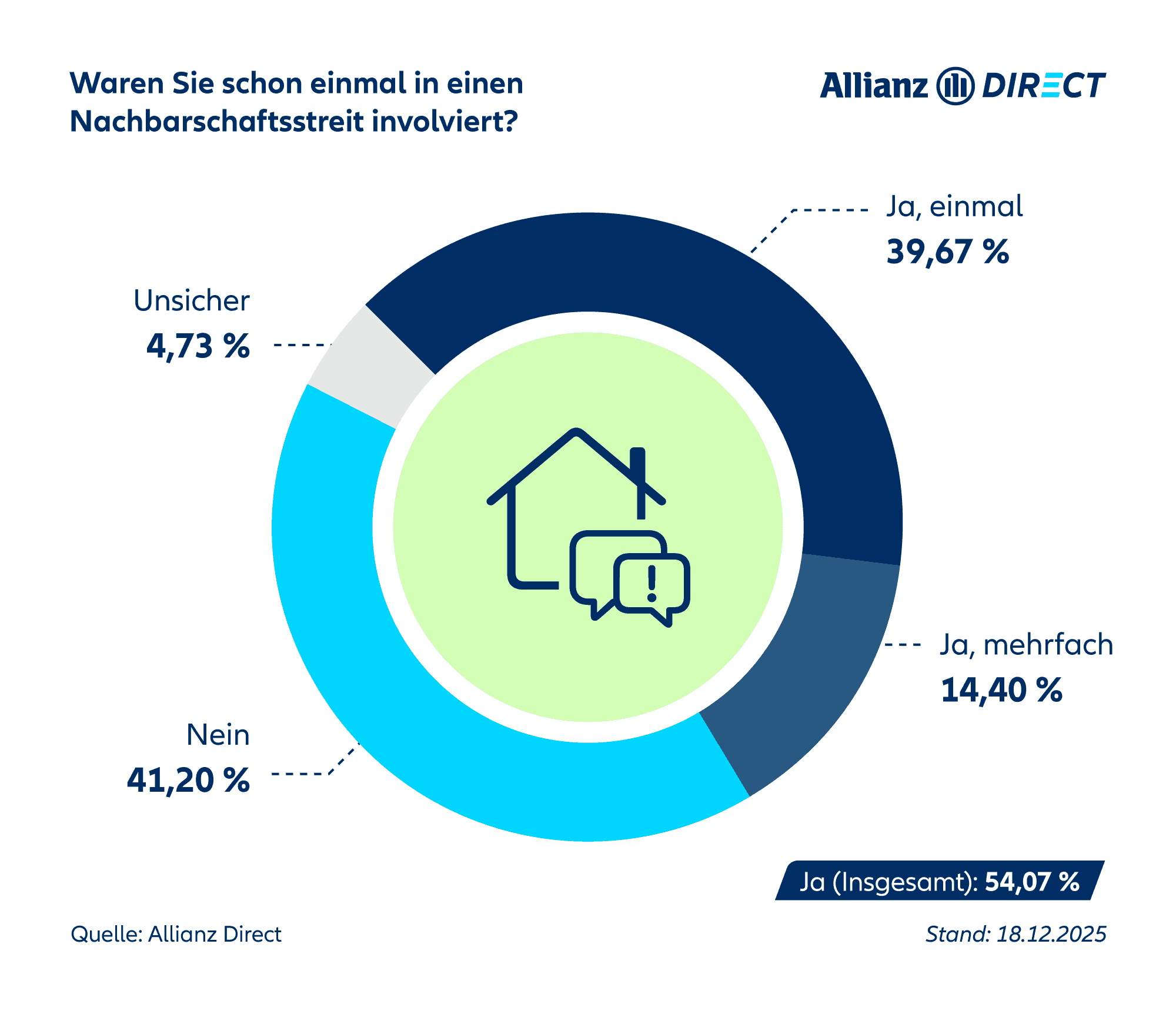 Waren Sie schon einmal in einen Nachbarschaftsstreit involviert?

Allianz DIRECT

Ja, einmal
39,67 %

Unsicher
4,73 %

Ja, mehrfach
14,40 %

Nein
41,20 %

Ja (Insgesamt): 54,07 %

Quelle: Allianz Direct

Stand: 18.12.2025